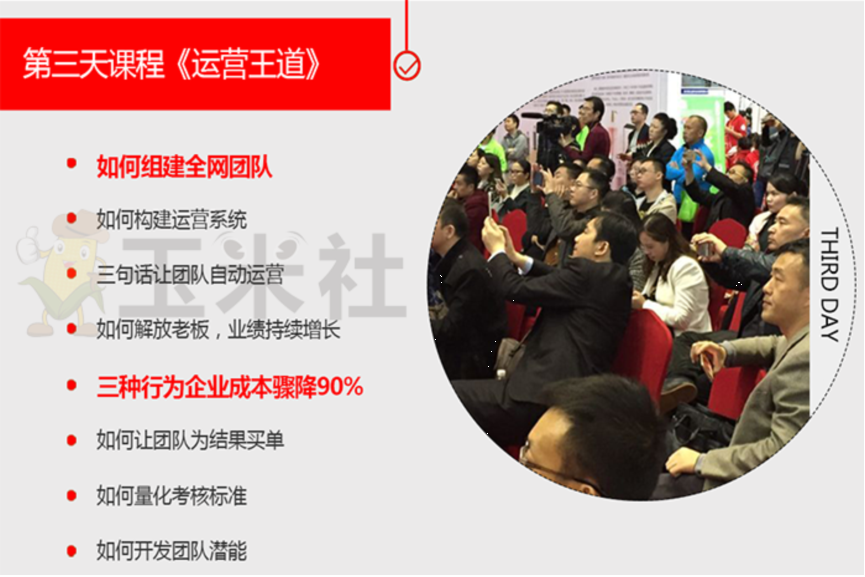 第三天课程《运营王道》

如何组建全网团队

如何构建运营系统

三句话让团队自动运营

如何解放老板，业绩持续增长

三种行为企业成本骤降90%

如何让团队为结果买单

如何量化考核标准

如何开发团队潜能

玉米社

THIRD DAY